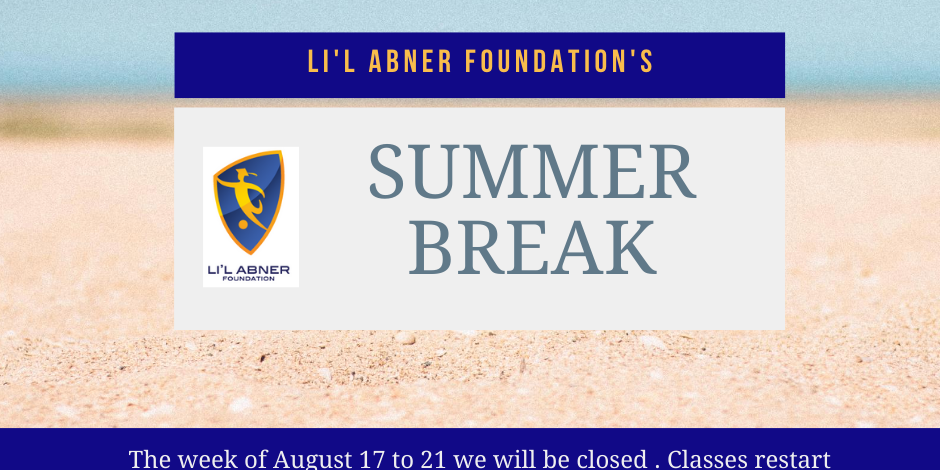 LI'L ABNER FOUNDATION'S

LI'L ABNER
FOUNDATION

SUMMER BREAK

The week of August 17 to 21 we will be closed . Classes restart